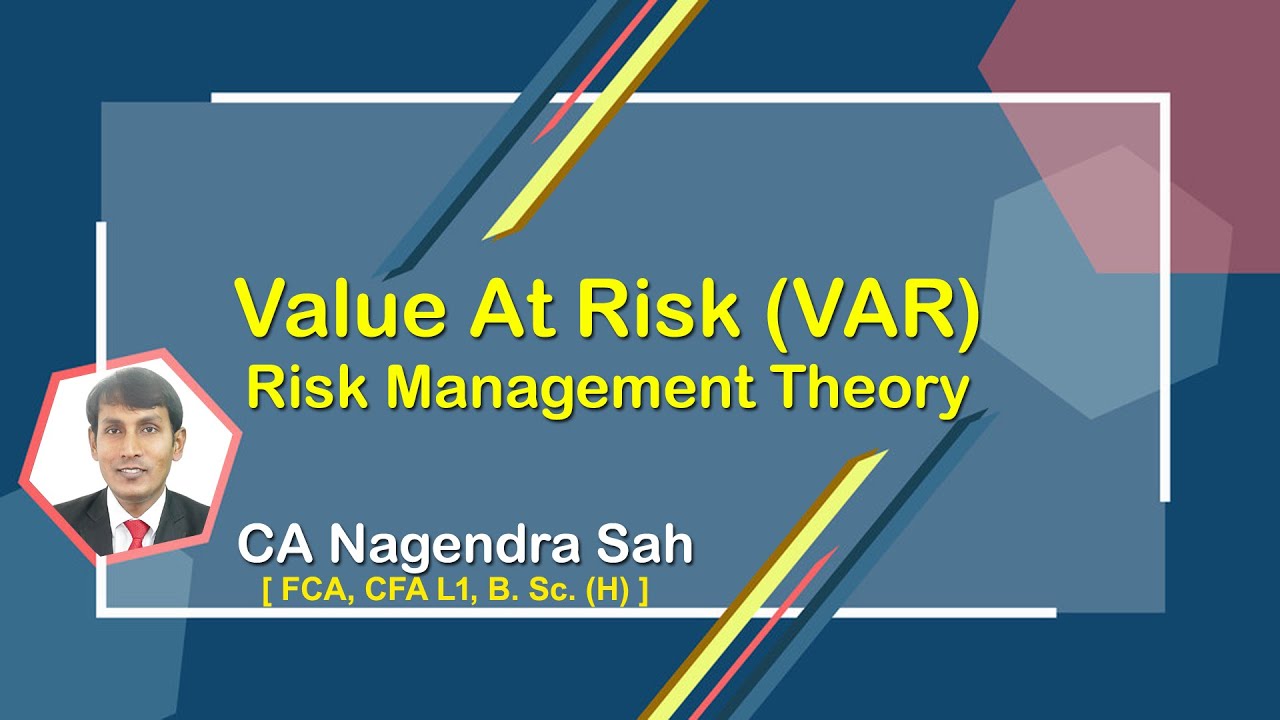 Value At Risk (VAR)
Risk Management Theory

CA Nagendra Sah
[ FCA, CFA L1, B. Sc. (H) ]